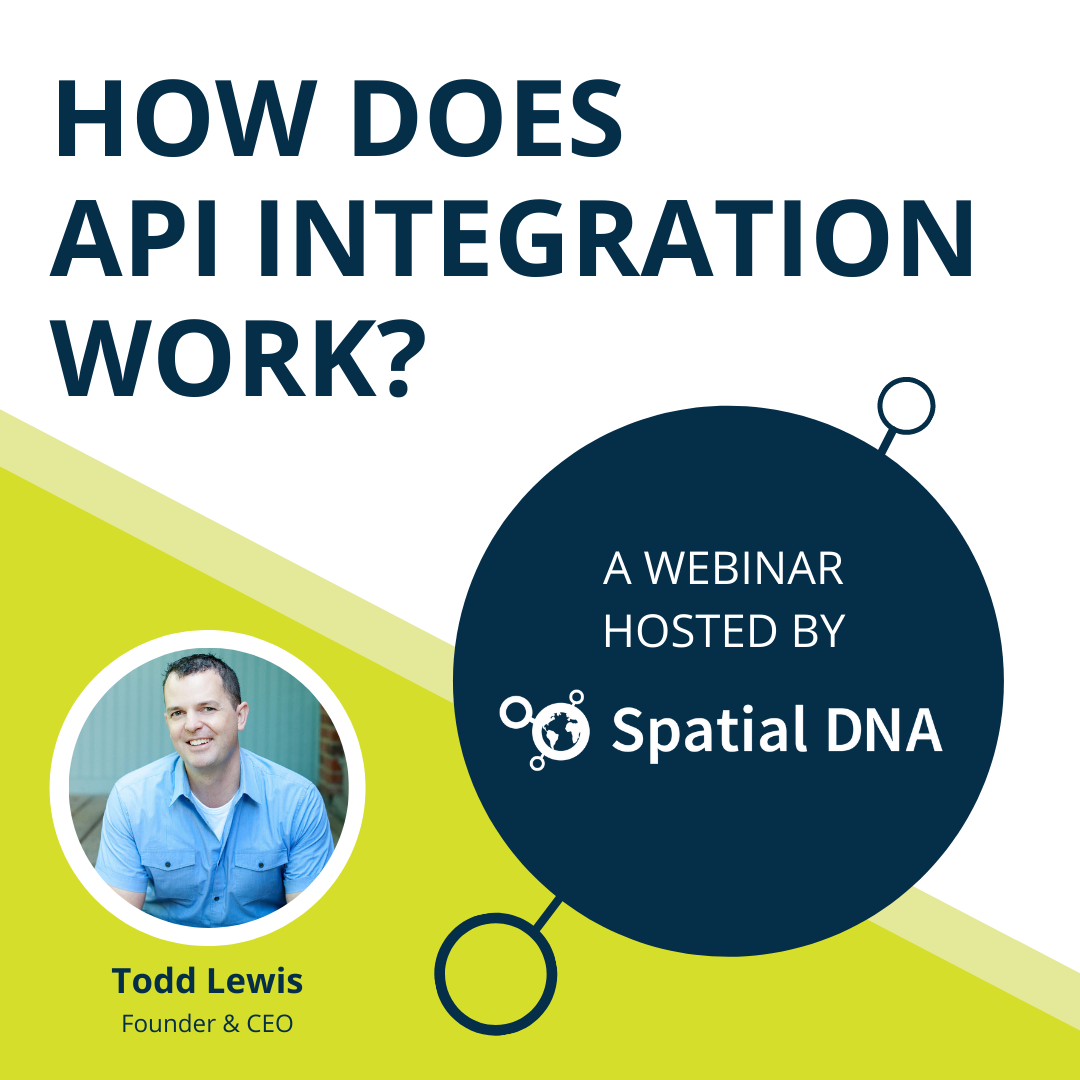 HOW DOES API INTEGRATION WORK?

A WEBINAR HOSTED BY

Spatial DNA

Todd Lewis
Founder & CEO